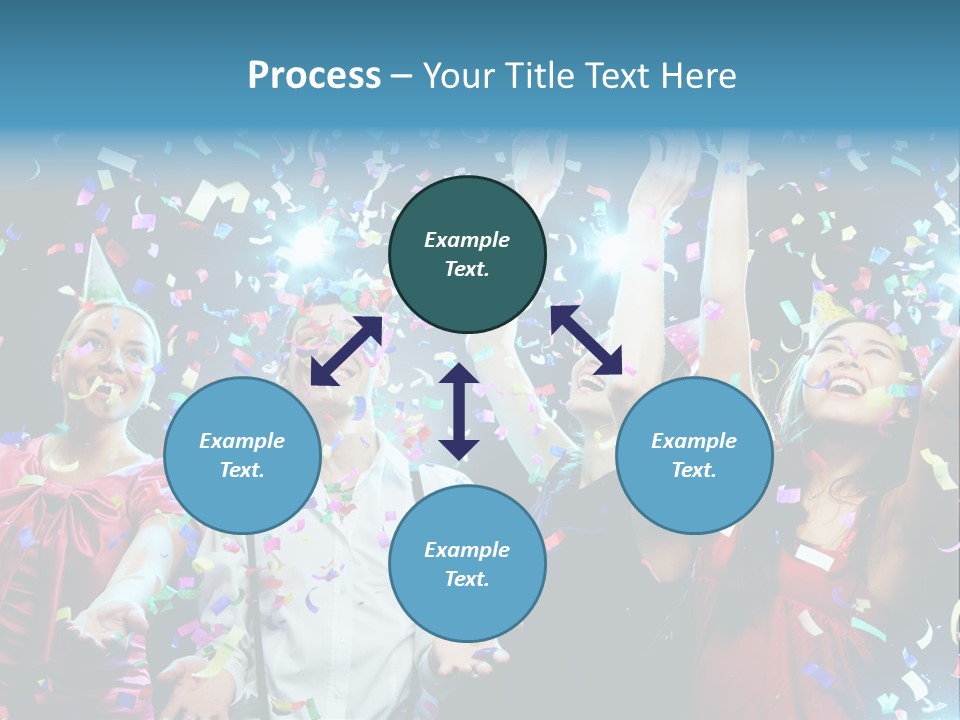 Process – Your Title Text Here

Example Text.

Example Text.

Example Text.

Example Text.